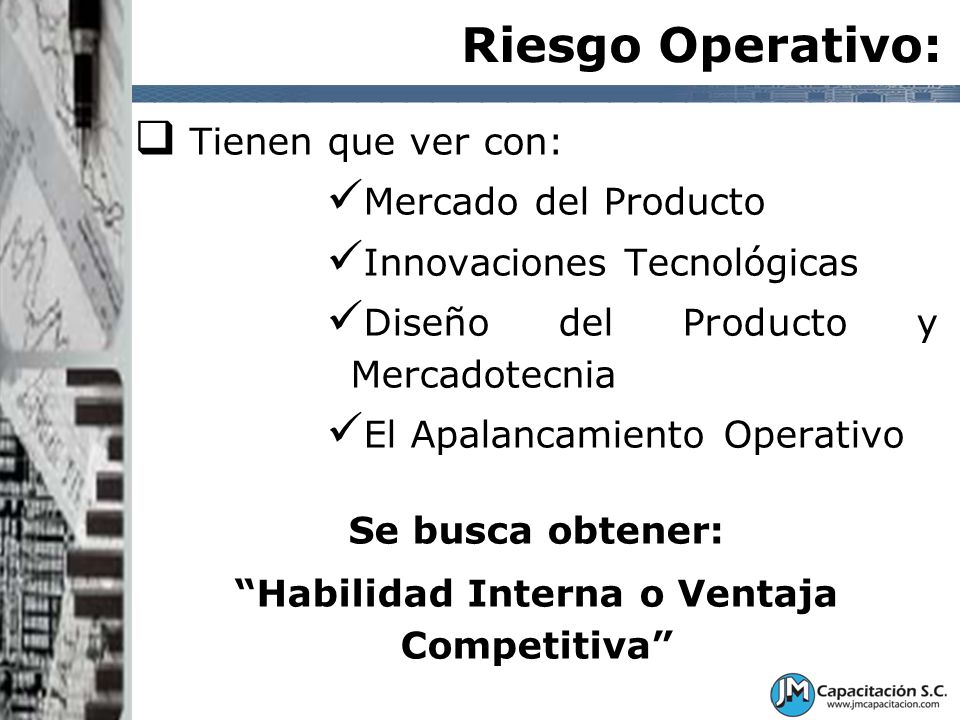 Riesgo Operativo:

❑ Tienen que ver con:

✓Mercado del Producto

✓Innovaciones Tecnológicas

✓Diseño del Producto y Mercadotecnia

✓El Apalancamiento Operativo

Se busca obtener:

“Habilidad Interna o Ventaja Competitiva”

JM Capacitación S.C.
www.jmcapacitacion.com